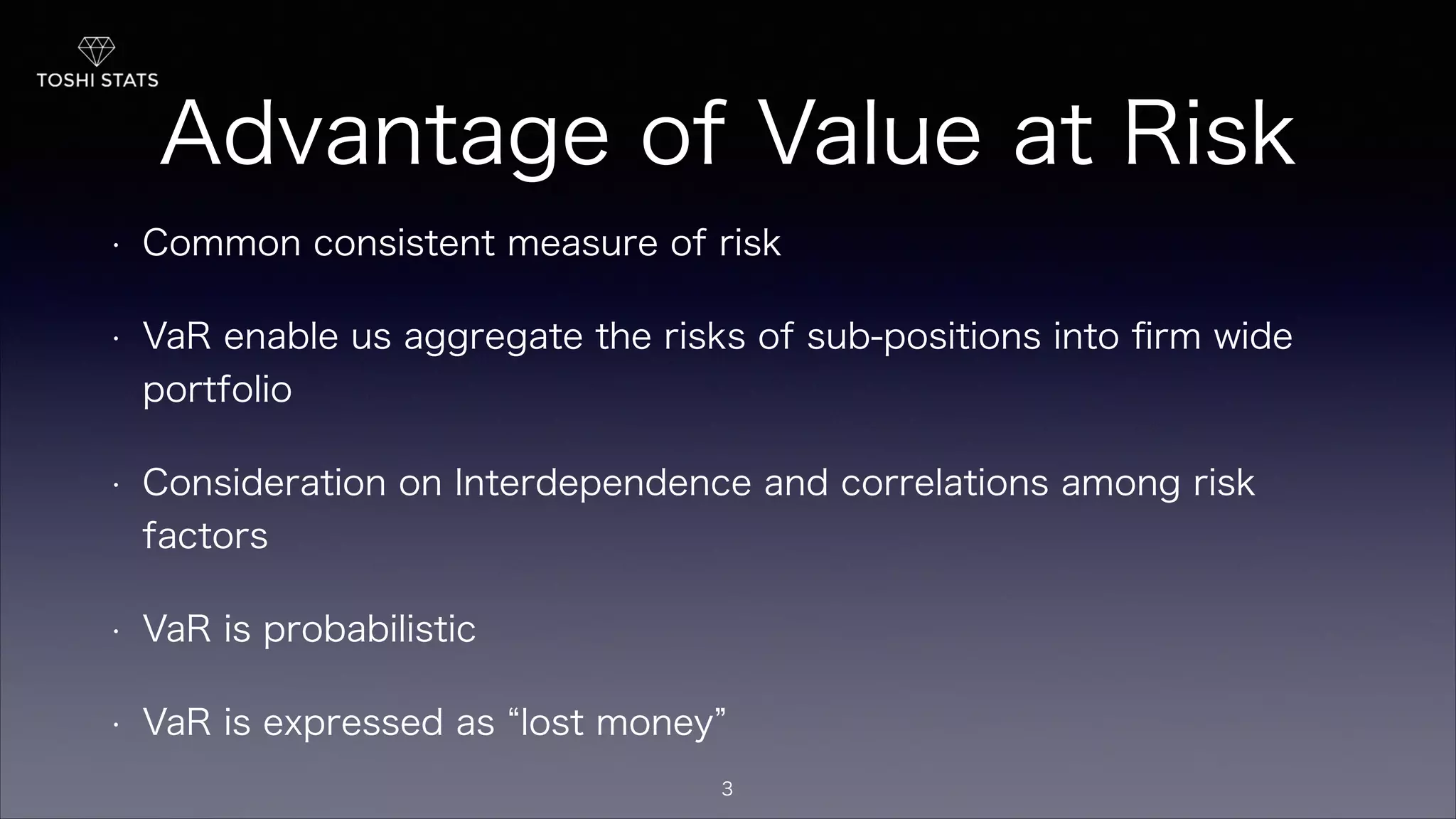 TOSHI STATS

Advantage of Value at Risk

· Common consistent measure of risk

· VaR enable us aggregate the risks of sub-positions into firm wide portfolio

· Consideration on Interdependence and correlations among risk factors

· VaR is probabilistic

· VaR is expressed as “lost money”

3